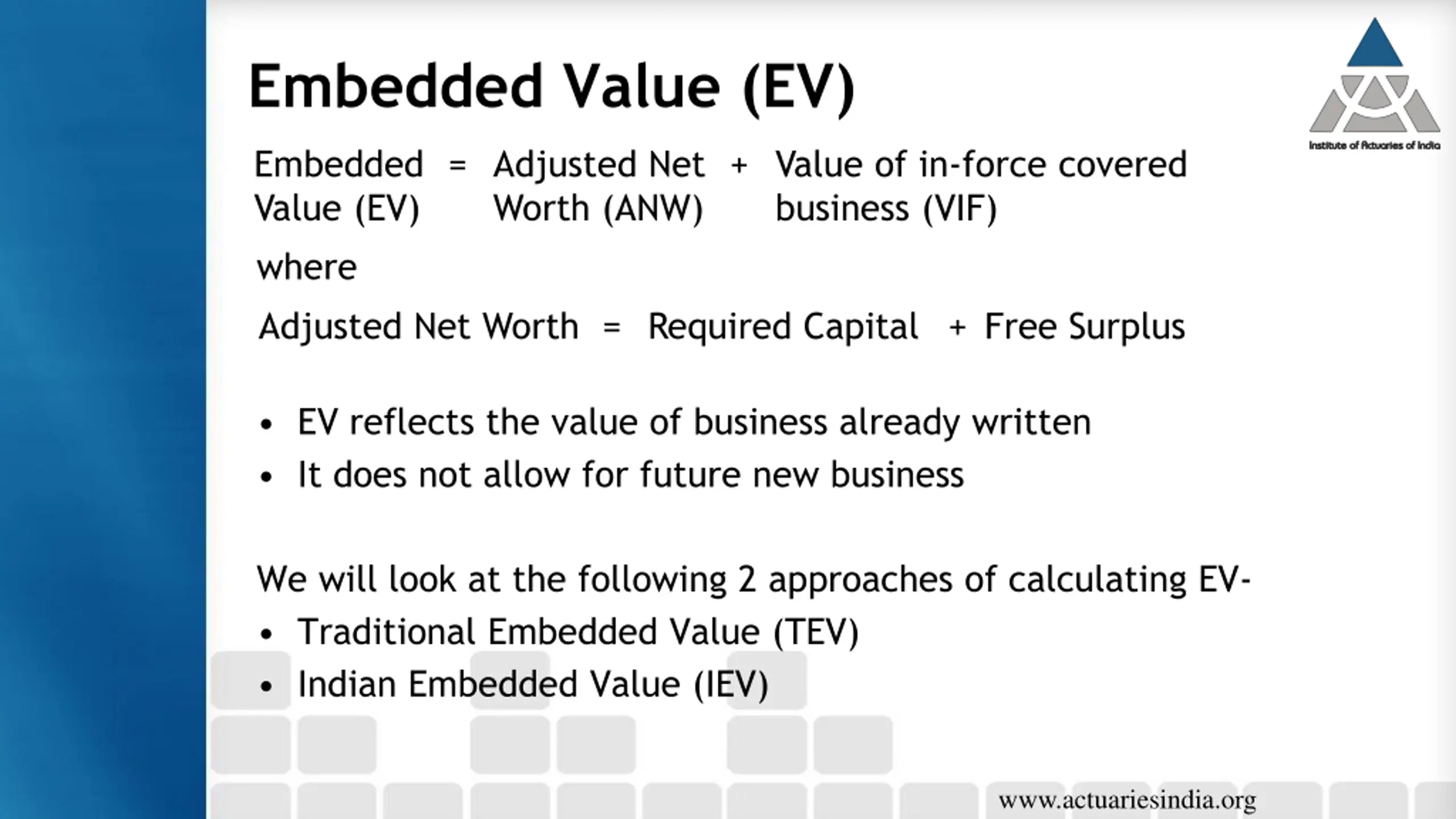 Embedded Value (EV)

Institute of Actuaries of India

Embedded Value (EV) = Adjusted Net Worth (ANW) + Value of in-force covered business (VIF)

where

Adjusted Net Worth = Required Capital + Free Surplus

• EV reflects the value of business already written
• It does not allow for future new business

We will look at the following 2 approaches of calculating EV-
• Traditional Embedded Value (TEV)
• Indian Embedded Value (IEV)

www.actuariesindia.org